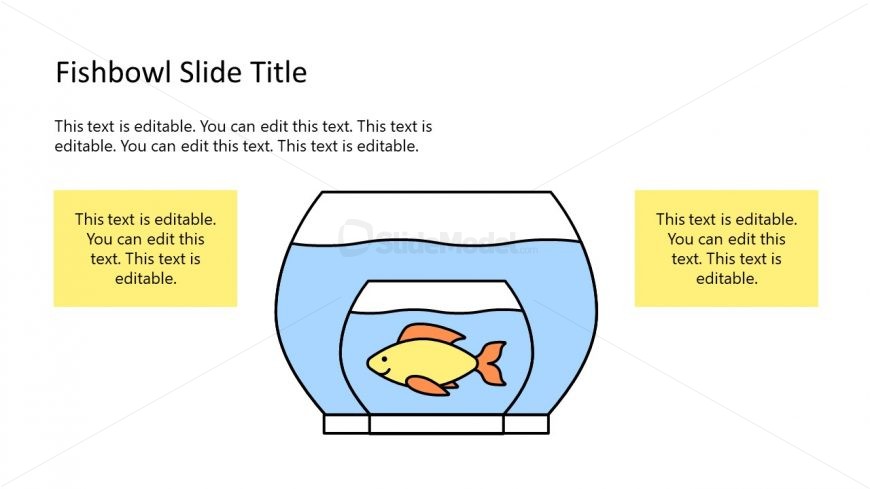 Fishbowl Slide Title

This text is editable. You can edit this text. This text is editable. You can edit this text. This text is editable.

This text is editable. You can edit this text. This text is editable.

SlideModel.com

This text is editable. You can edit this text. This text is editable.